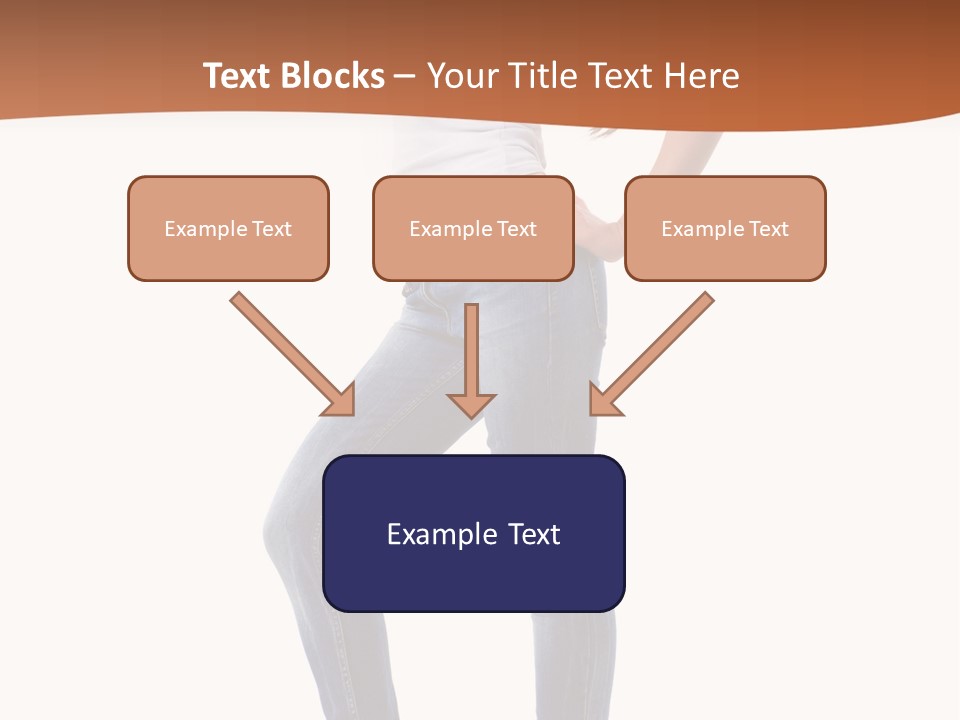 Text Blocks – Your Title Text Here

Example Text

Example Text

Example Text

Example Text